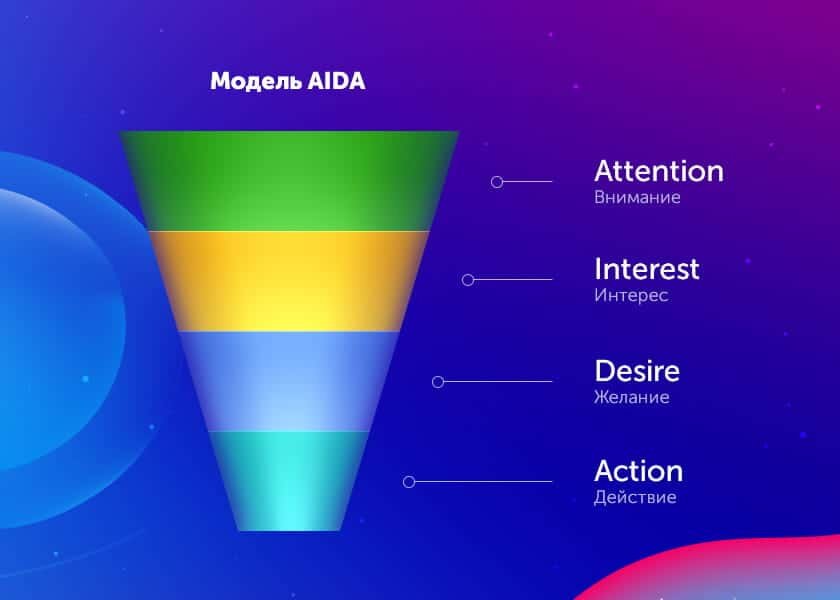 Модель AIDA

Attention
Внимание

Interest
Интерес

Desire
Желание

Action
Действие